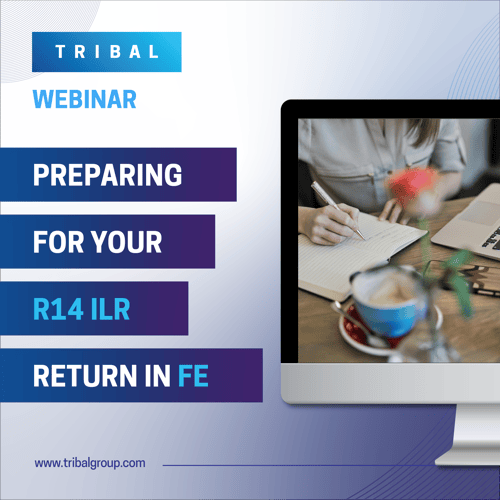 TRIBAL

WEBINAR

PREPARING

FOR YOUR

R14 ILR

RETURN IN FE

www.tribalgroup.com